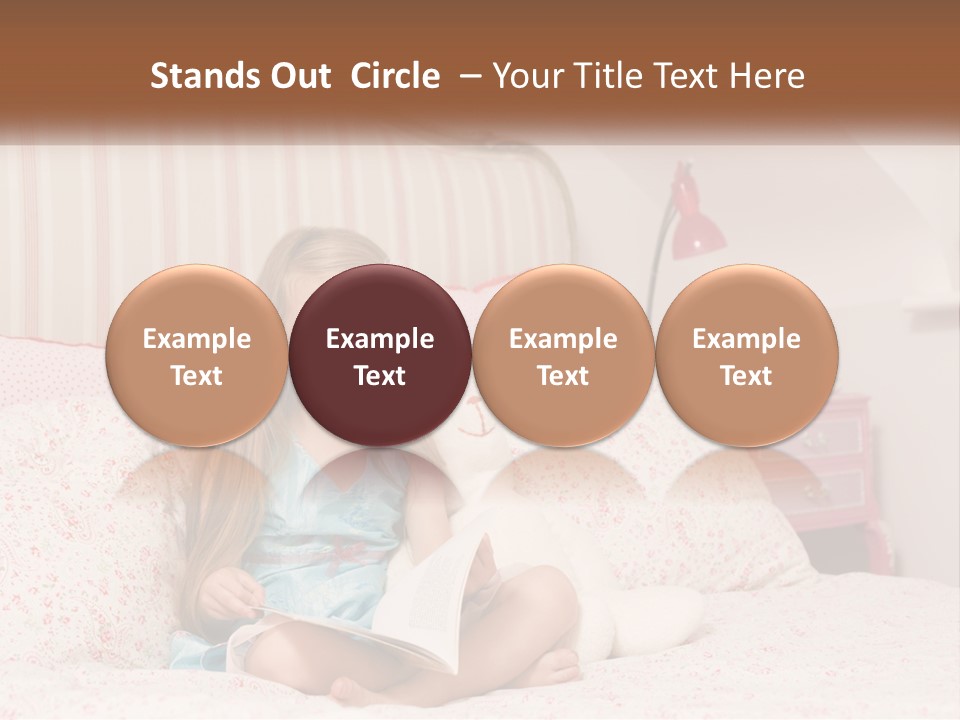 Stands Out Circle – Your Title Text Here

Example Text

Example Text

Example Text

Example Text